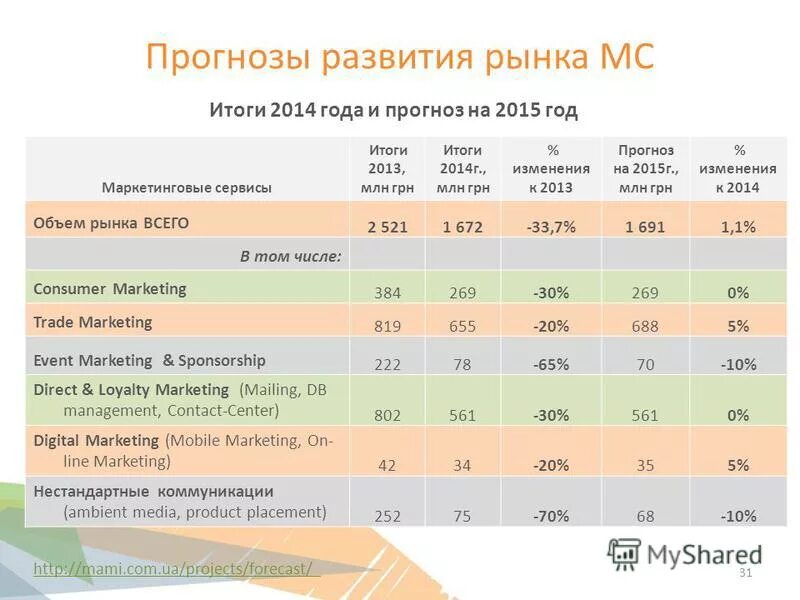 Прогнозы развития рынка МС

Итоги 2014 года и прогноз на 2015 год

| Маркетинговые сервисы | Итоги 2013, млн грн | Итоги 2014г., млн грн | % изменения к 2013 | Прогноз на 2015г., млн грн | % изменения к 2014 |
|---|---|---|---|---|---|
| Объем рынка ВСЕГО | 2 521 | 1 672 | -33,7% | 1 691 | 1,1% |
| В том числе: | | | | | |
| Consumer Marketing | 384 | 269 | -30% | 269 | 0% |
| Trade Marketing | 819 | 655 | -20% | 688 | 5% |
| Event Marketing & Sponsorship | 222 | 78 | -65% | 70 | -10% |
| Direct & Loyalty Marketing (Mailing, DB management, Contact-Center) | 802 | 561 | -30% | 561 | 0% |
| Digital Marketing (Mobile Marketing, On-line Marketing) | 42 | 34 | -20% | 35 | 5% |
| Нестандартные коммуникации (ambient media, product placement) | 252 | 75 | -70% | 68 | -10% |

http://mami.com.ua/projects/forecast/

MyShared

31